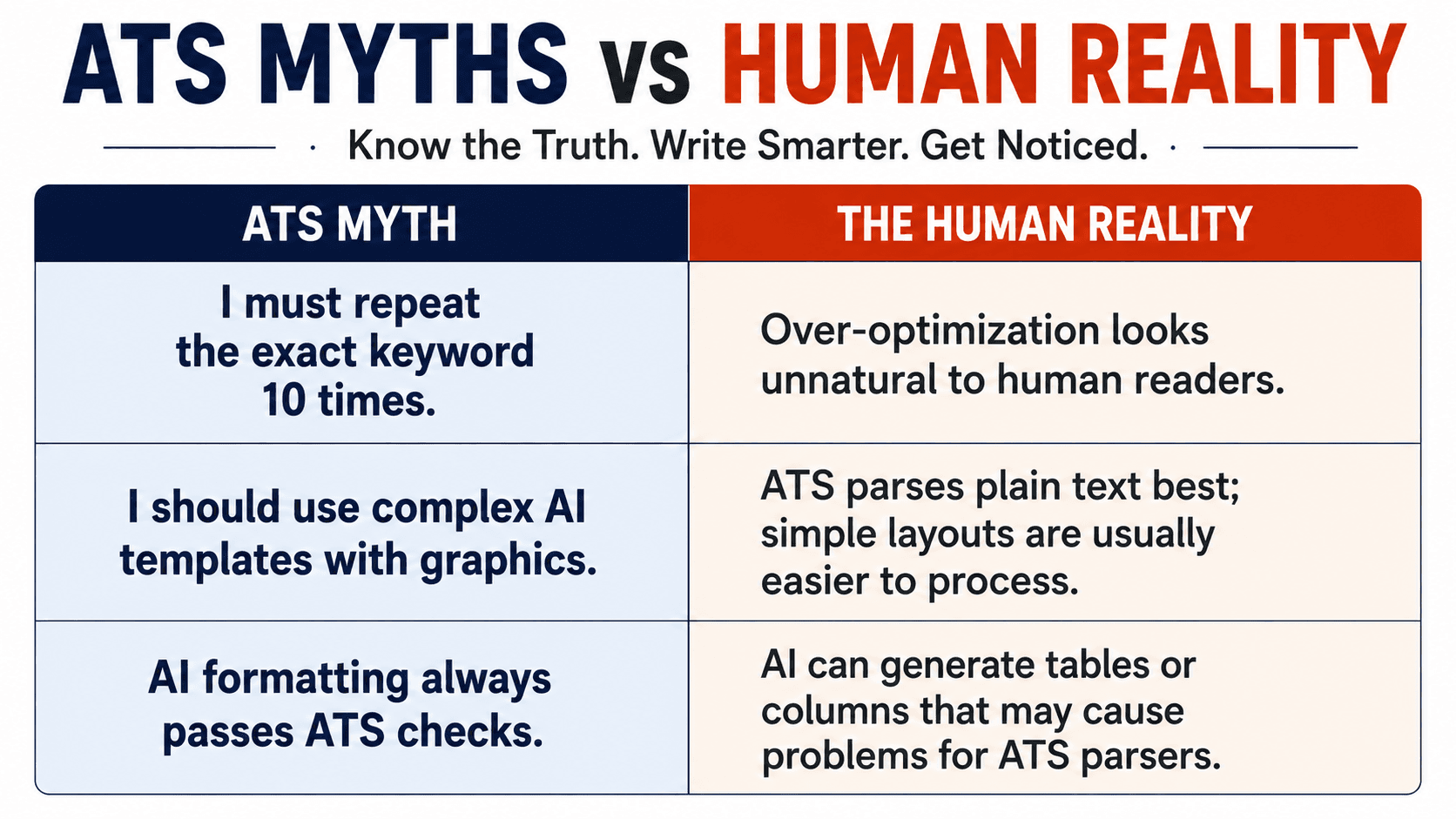 ATS MYTHS vs HUMAN REALITY

Know the Truth. Write Smarter. Get Noticed.

| ATS MYTH | THE HUMAN REALITY |
|---|---|
| I must repeat the exact keyword 10 times. | Over-optimization looks unnatural to human readers. |
| I should use complex AI templates with graphics. | ATS parses plain text best; simple layouts are usually easier to process. |
| AI formatting always passes ATS checks. | AI can generate tables or columns that may cause problems for ATS parsers. |